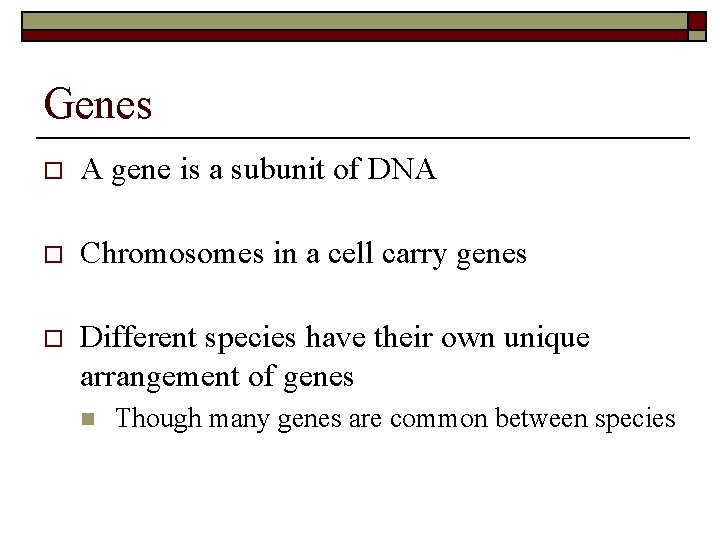 Genes

A gene is a subunit of DNA

Chromosomes in a cell carry genes

Different species have their own unique arrangement of genes

Though many genes are common between species